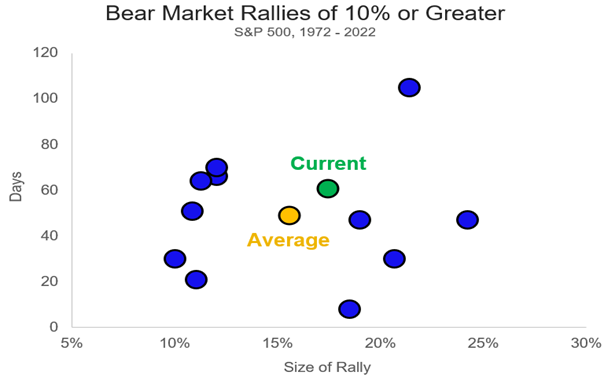 Bear Market Rallies of 10% or Greater
S&P 500, 1972 - 2022

120
100
80
60
40
20
0

Days

Current
Average

5%
10%
15%
20%
25%
30%

Size of Rally